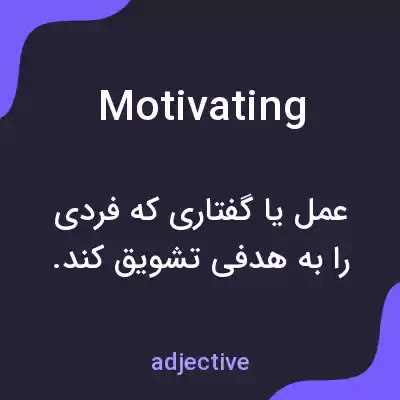 Motivating

عمل یا گفتاری که فردی را به هدفی تشویق کند.

adjective